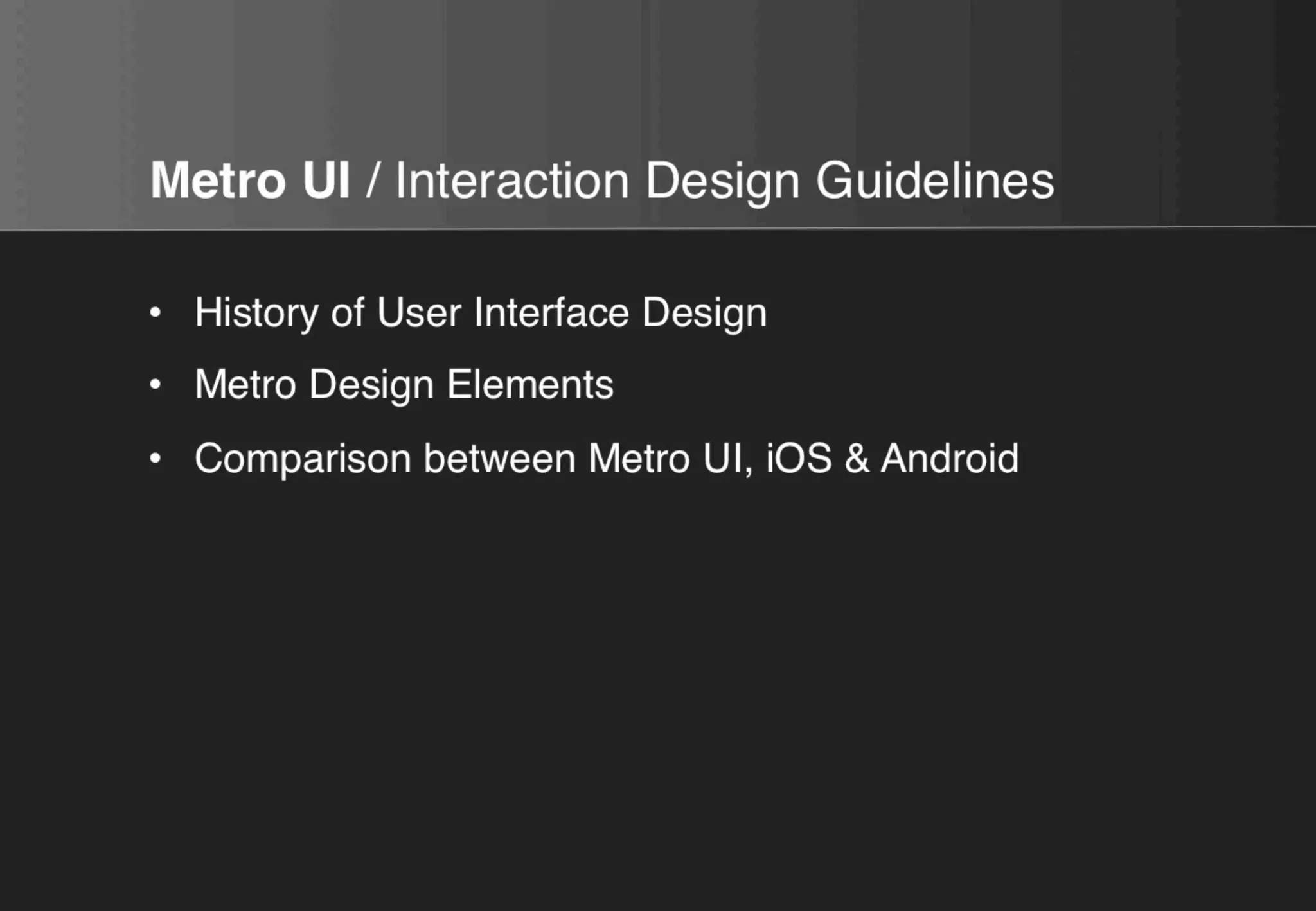 Metro UI / Interaction Design Guidelines

• History of User Interface Design
• Metro Design Elements
• Comparison between Metro UI, iOS & Android